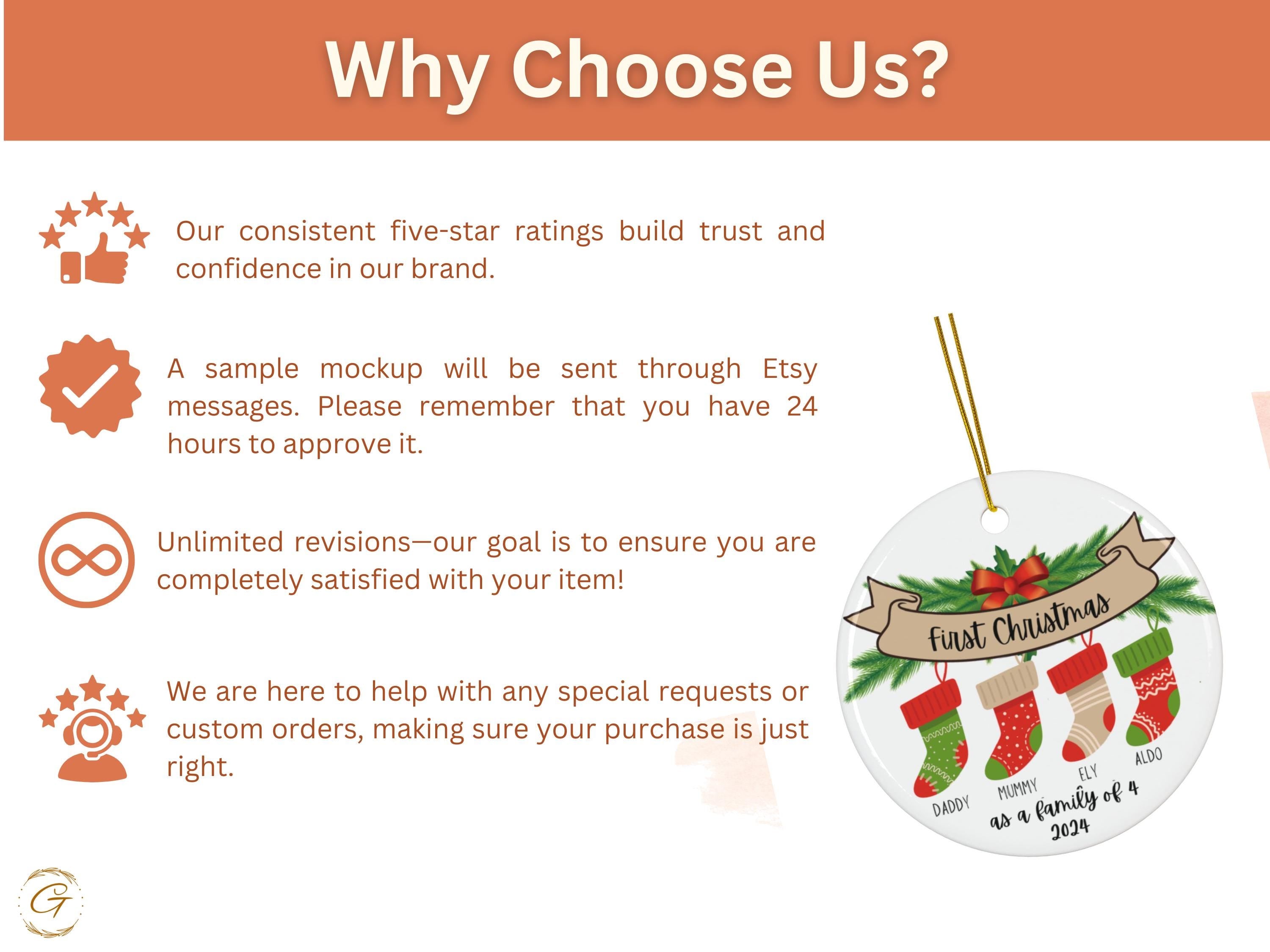 Why Choose Us?

Our consistent five-star ratings build trust and confidence in our brand.

A sample mockup will be sent through Etsy messages. Please remember that you have 24 hours to approve it.

Unlimited revisions—our goal is to ensure you are completely satisfied with your item!

We are here to help with any special requests or custom orders, making sure your purchase is just right.

First Christmas

DADDY MUMMY ELY ALDO

as a family of 4
2024

G